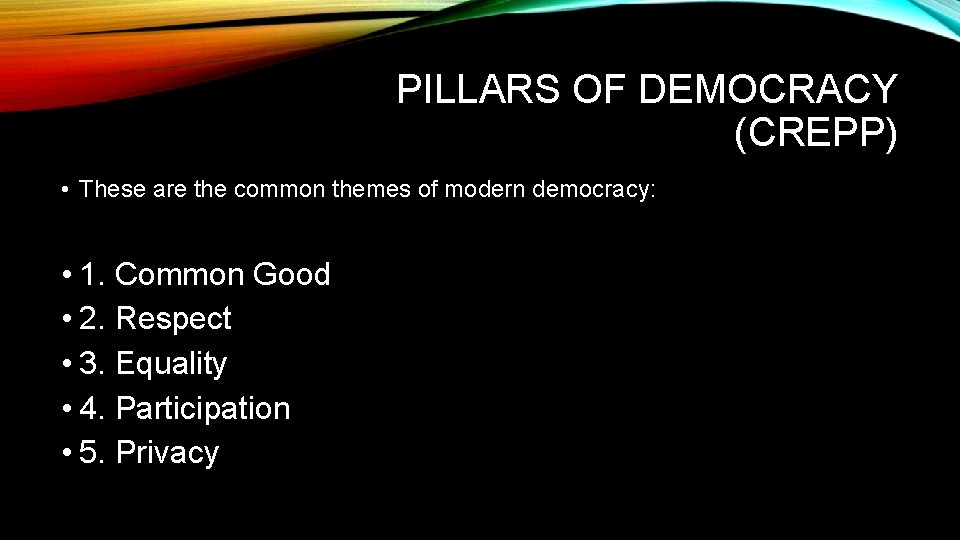 PILLARS OF DEMOCRACY (CREPP)

• These are the common themes of modern democracy:

• 1. Common Good
• 2. Respect
• 3. Equality
• 4. Participation
• 5. Privacy